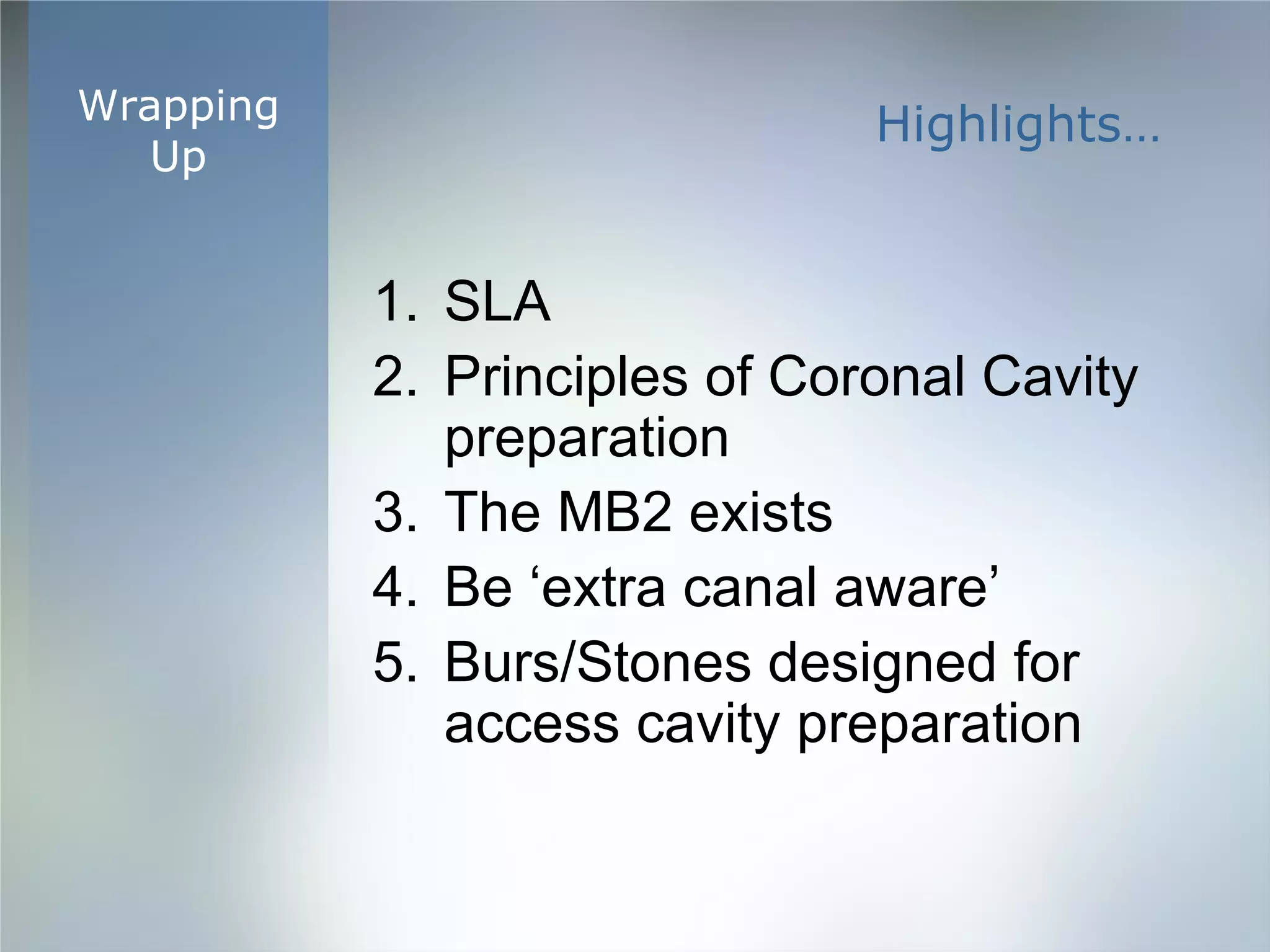 Wrapping Up

Highlights…

1. SLA
2. Principles of Coronal Cavity preparation
3. The MB2 exists
4. Be ‘extra canal aware’
5. Burs/Stones designed for access cavity preparation